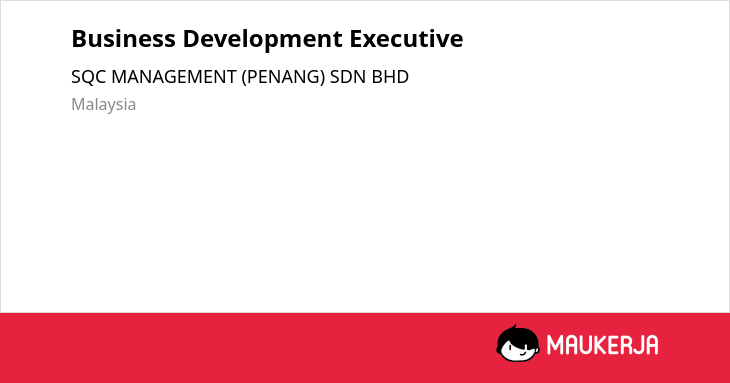 Business Development Executive

SQC MANAGEMENT (PENANG) SDN BHD

Malaysia

MAUKERJA